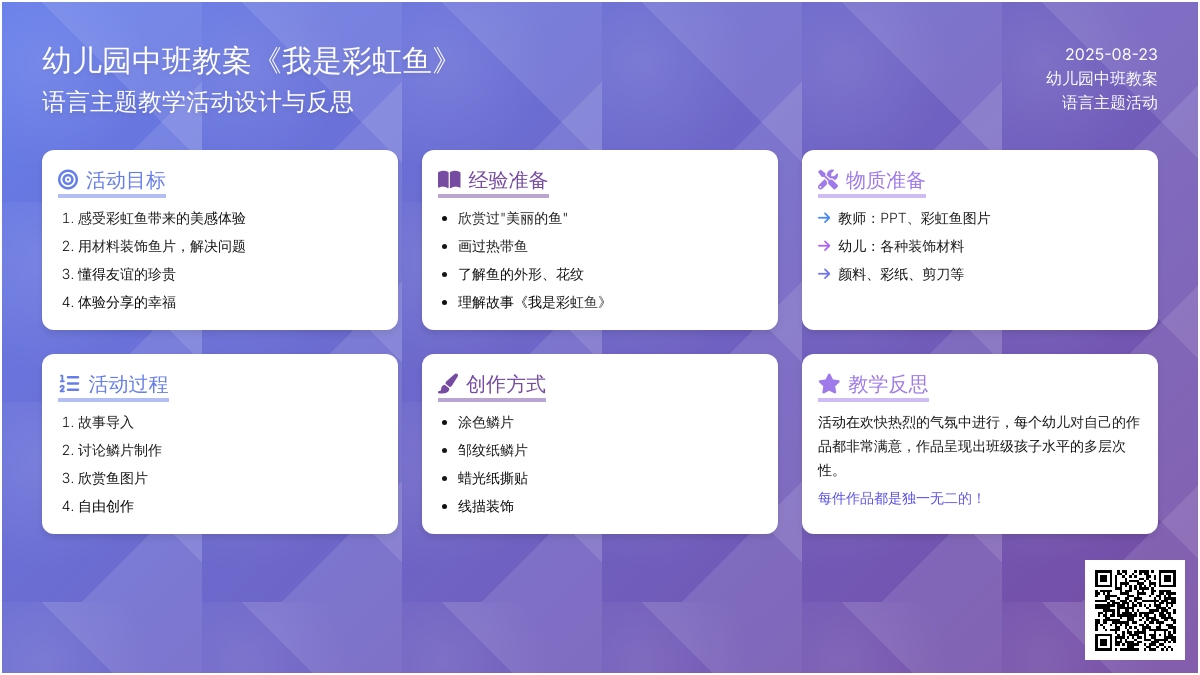 幼儿园中班教案《我是彩虹鱼》
语言主题教学活动设计与反思

2025-08-23
幼儿园中班教案
语言主题活动

活动目标
1. 感受彩虹鱼带来的美感体验
2. 用材料装饰鱼片，解决问题
3. 懂得友谊的珍贵
4. 体验分享的幸福

经验准备
- 欣赏过"美丽的鱼"
- 画过热带鱼
- 了解鱼的外形、花纹
- 理解故事《我是彩虹鱼》

物质准备
→ 教师：PPT、彩虹鱼图片
→ 幼儿：各种装饰材料
→ 颜料、彩纸、剪刀等

活动过程
1. 故事导入
2. 讨论鳞片制作
3. 欣赏鱼图片
4. 自由创作

创作方式
- 涂色鳞片
- 邹纹纸鳞片
- 蜡光纸撕贴
- 线描装饰

教学反思
活动在欢快热烈的气氛中进行，每个幼儿对自己的作品都非常满意，作品呈现出班级孩子水平的多层次性。
每件作品都是独一无二的！